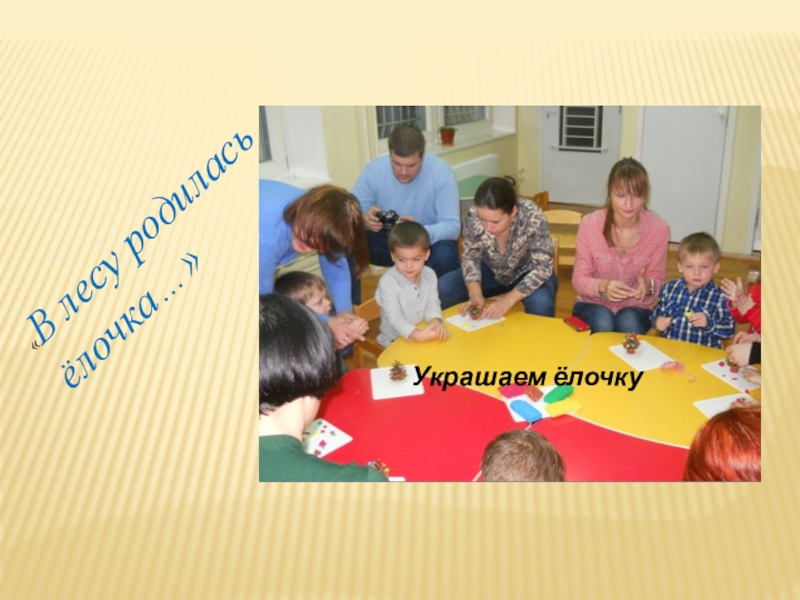 «В лесу родилась ёлочка…»

Украшаем ёлочку